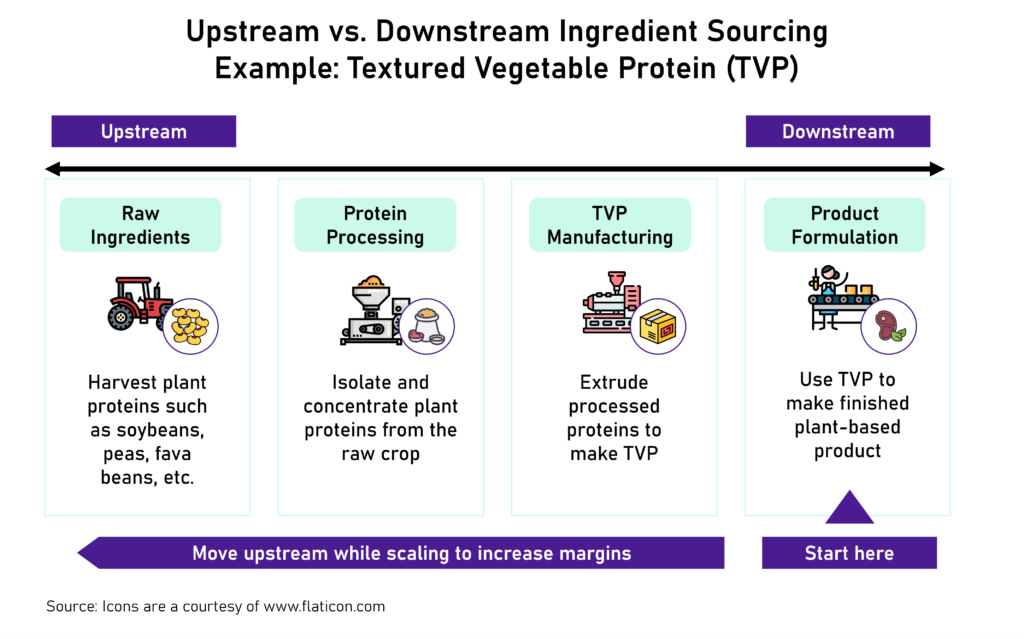 Upstream vs. Downstream Ingredient Sourcing
Example: Textured Vegetable Protein (TVP)

Upstream

Downstream

Raw Ingredients

Harvest plant proteins such as soybeans, peas, fava beans, etc.

Protein Processing

Isolate and concentrate plant proteins from the raw crop

TVP Manufacturing

Extrude processed proteins to make TVP

Product Formulation

Use TVP to make finished plant-based product

Move upstream while scaling to increase margins

Start here

Source: Icons are a courtesy of www.flaticon.com